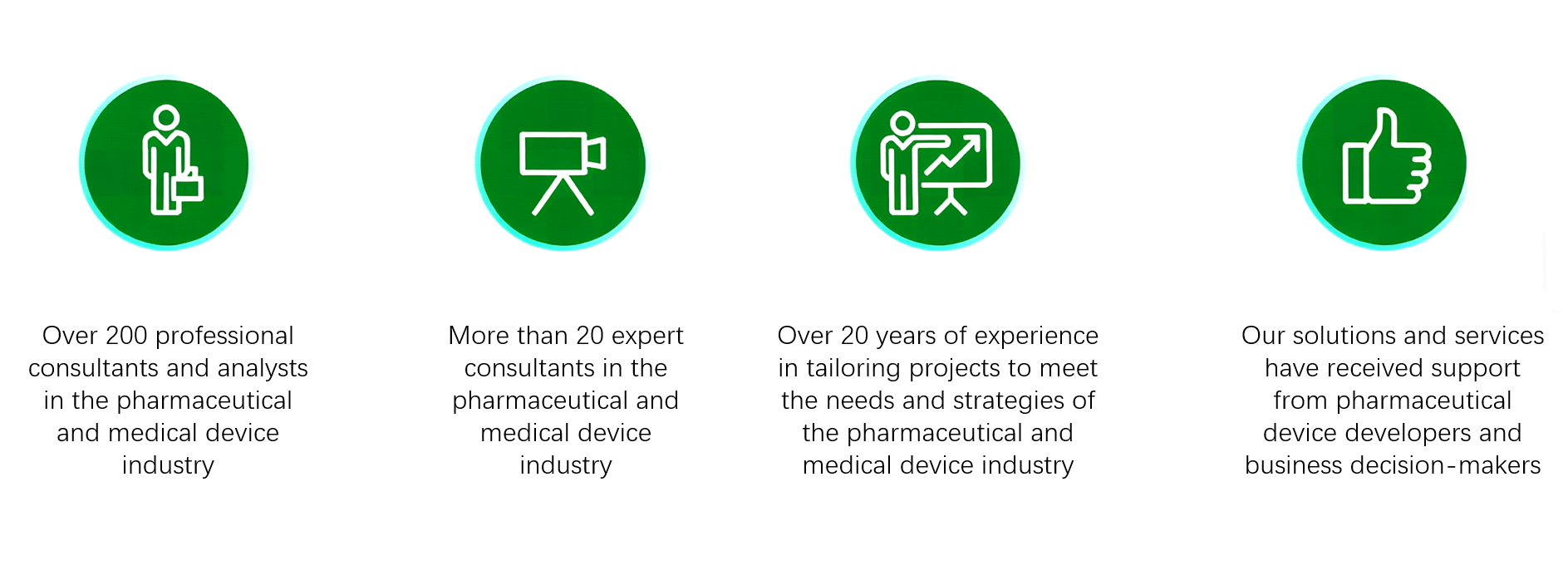 Over 200 professional consultants and analysts in the pharmaceutical and medical device industry

More than 20 expert consultants in the pharmaceutical and medical device industry

Over 20 years of experience in tailoring projects to meet the needs and strategies of the pharmaceutical and medical device industry

Our solutions and services have received support from pharmaceutical device developers and business decision-makers